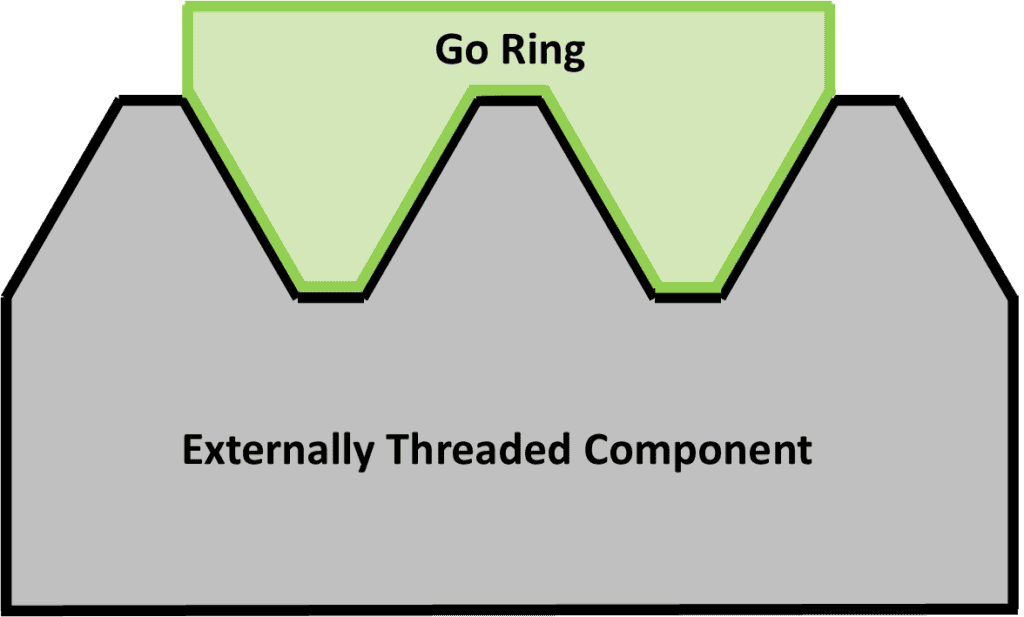 Go Ring

Externally Threaded Component